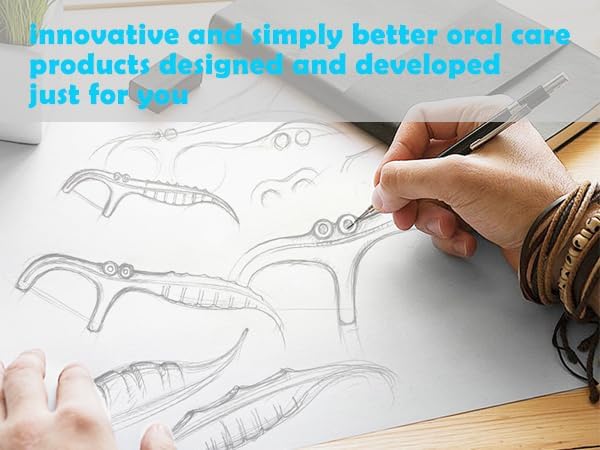 innovative and simply better oral care products designed and developed just for you